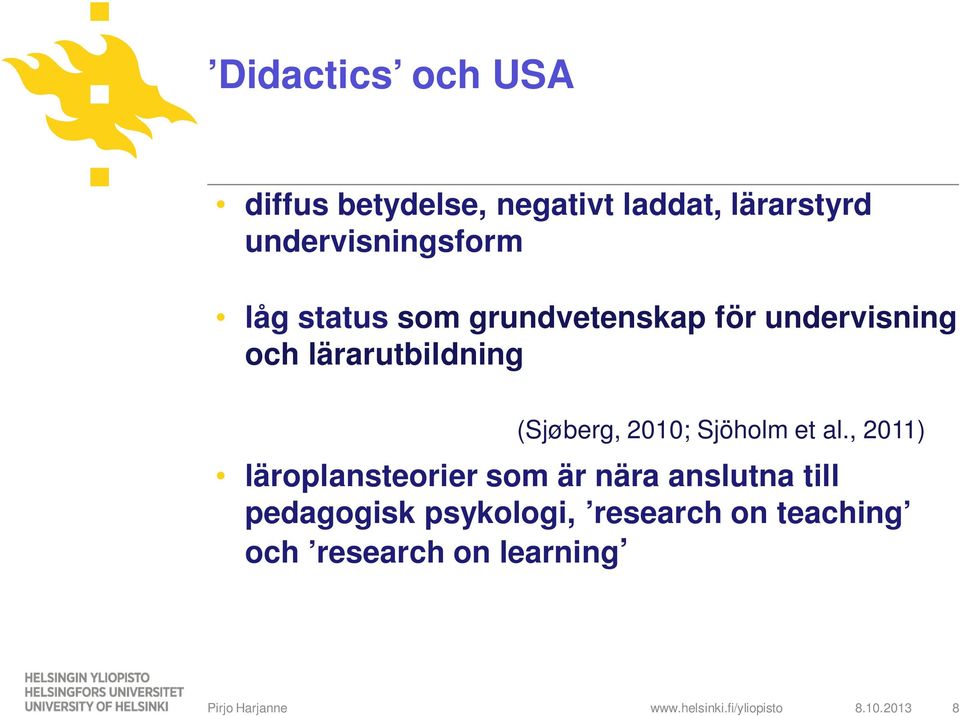 ’Didactics’ och USA

• diffus betydelse, negativt laddat, lärarstyrd undervisningsform

• låg status som grundvetenskap för undervisning och lärarutbildning

(Sjøberg, 2010; Sjöholm et al., 2011)

• läroplansteorier som är nära anslutna till pedagogisk psykologi, ’research on teaching’ och ’research on learning’

HELSINGIN YLIOPISTO
HELSINGFORS UNIVERSITET
UNIVERSITY OF HELSINKI

Pirjo Harjanne

www.helsinki.fi/yliopisto

8.10.2013

8